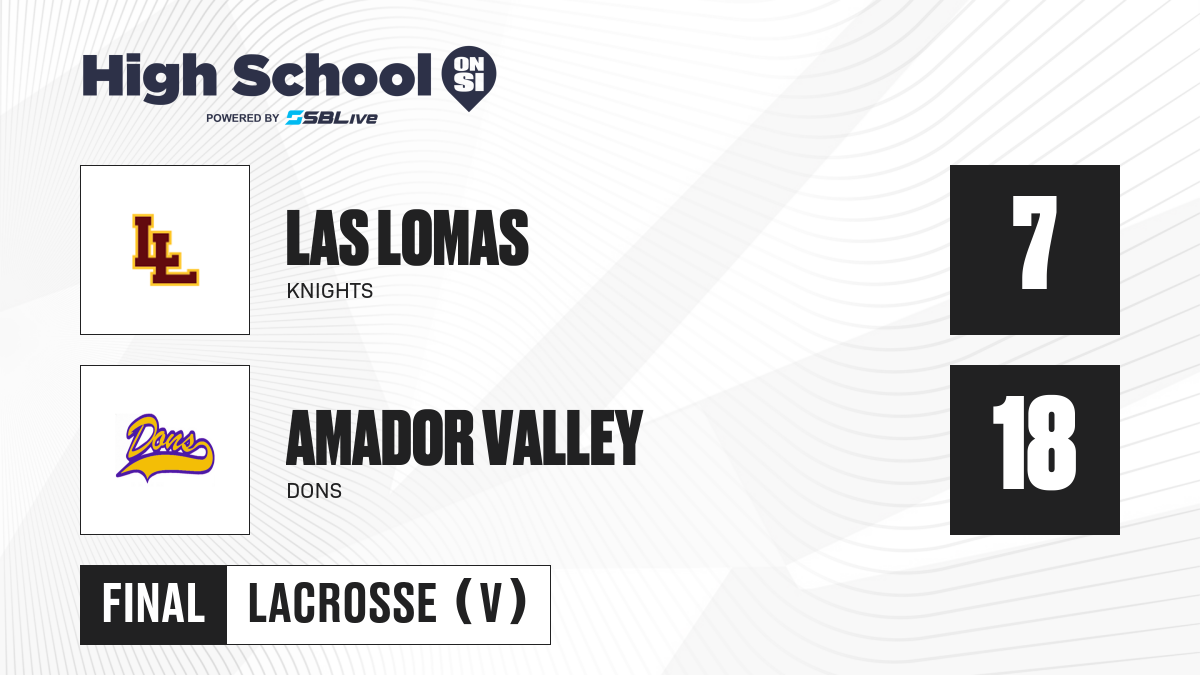 High School ON SI
POWERED BY SBLive

LL

LAS LOMAS
KNIGHTS

7

Dons

AMADOR VALLEY
DONS

18

FINAL LACROSSE (V)